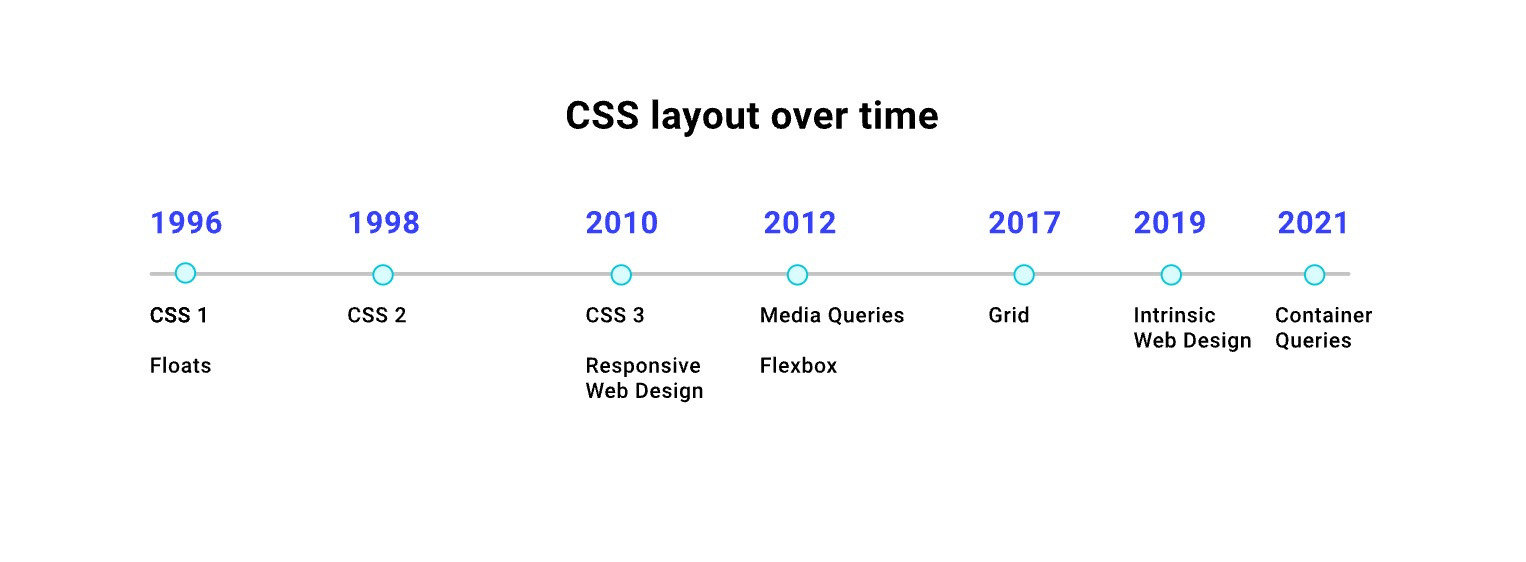 CSS layout over time

1996
CSS 1
Floats

1998
CSS 2

2010
CSS 3
Responsive Web Design

2012
Media Queries
Flexbox

2017
Grid

2019
Intrinsic Web Design

2021
Container Queries